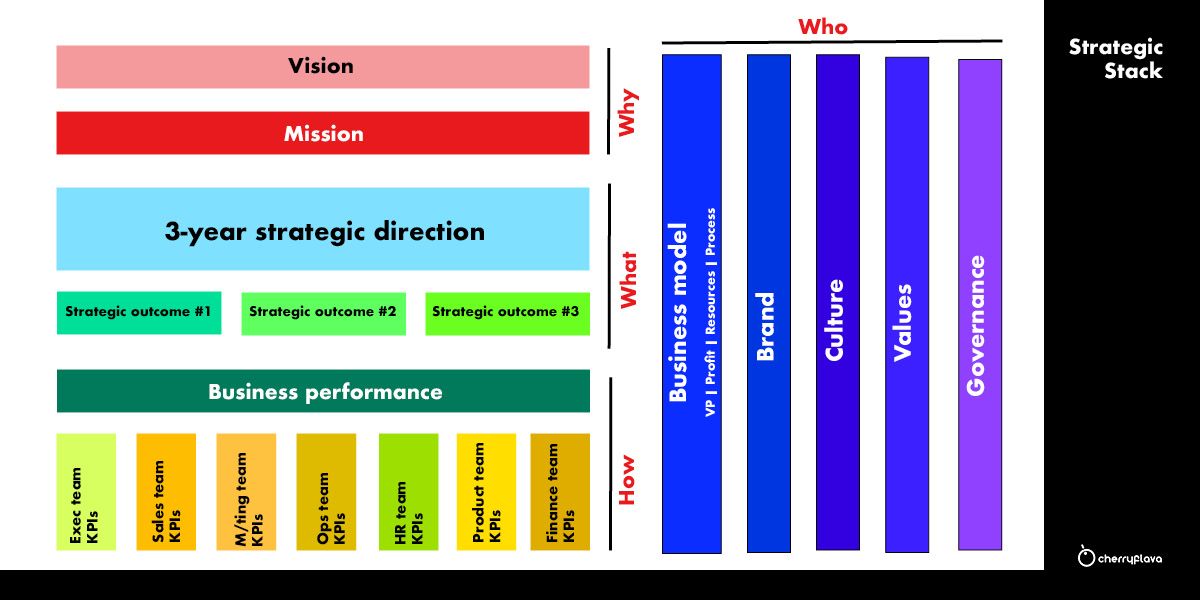 Vision

Mission

Why

3-year strategic direction

Strategic outcome #1

Strategic outcome #2

Strategic outcome #3

What

Business performance

Exec team KPIs

Sales team KPIs

M/ting team KPIs

Ops team KPIs

HR team KPIs

Product team KPIs

Finance team KPIs

How

Who

Business model
VP | Profit | Resources | Process

Brand

Culture

Values

Governance

Strategic Stack

cherryflava